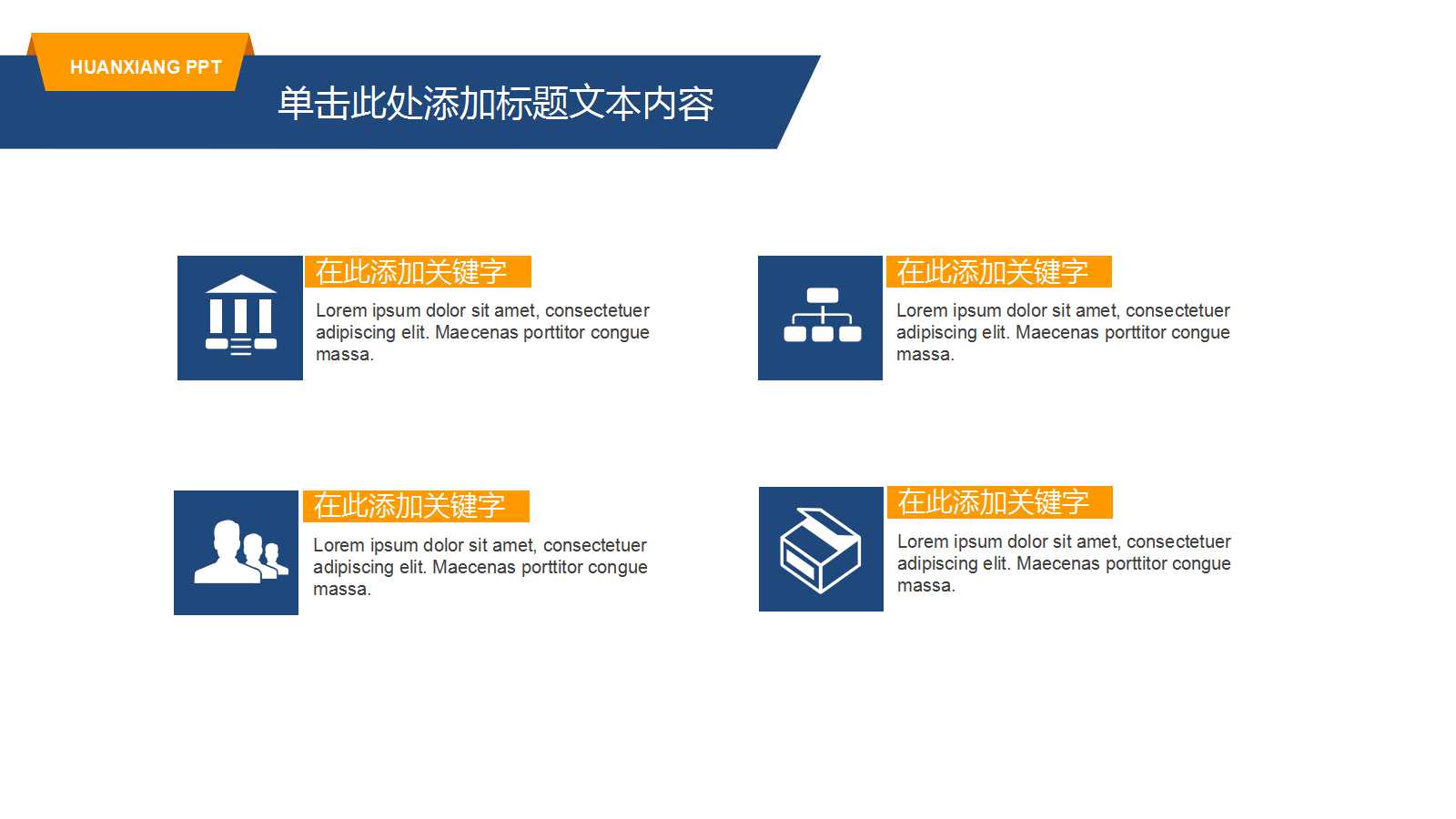 HUANXIANG PPT

单击此处添加标题文本内容

在此添加关键字

Lorem ipsum dolor sit amet, consectetuer adipiscing elit. Maecenas porttitor congue massa.

在此添加关键字

Lorem ipsum dolor sit amet, consectetuer adipiscing elit. Maecenas porttitor congue massa.

在此添加关键字

Lorem ipsum dolor sit amet, consectetuer adipiscing elit. Maecenas porttitor congue massa.

在此添加关键字

Lorem ipsum dolor sit amet, consectetuer adipiscing elit. Maecenas porttitor congue massa.